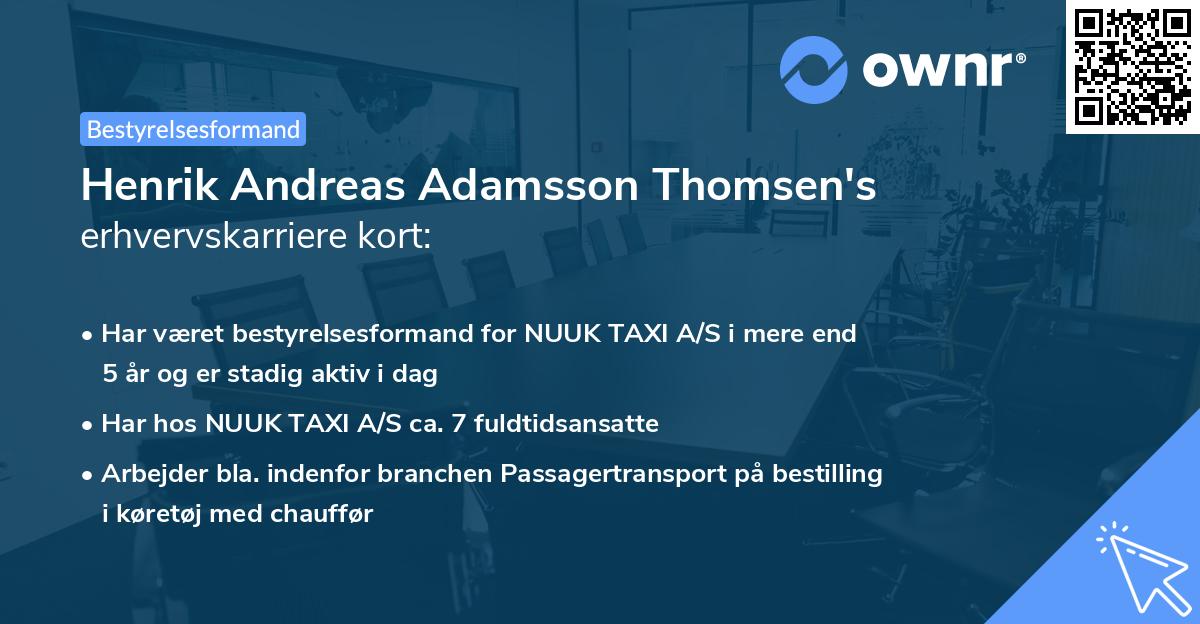 ownr®

Bestyrelsesformand

Henrik Andreas Adamsson Thomsen's erhvervskarriere kort:

• Har været bestyrelsesformand for NUUK TAXI A/S i mere end 5 år og er stadig aktiv i dag

• Har hos NUUK TAXI A/S ca. 7 fuldtidsansatte

• Arbejder bla. indenfor branchen Passagertransport på bestilling i køretøj med chauffør